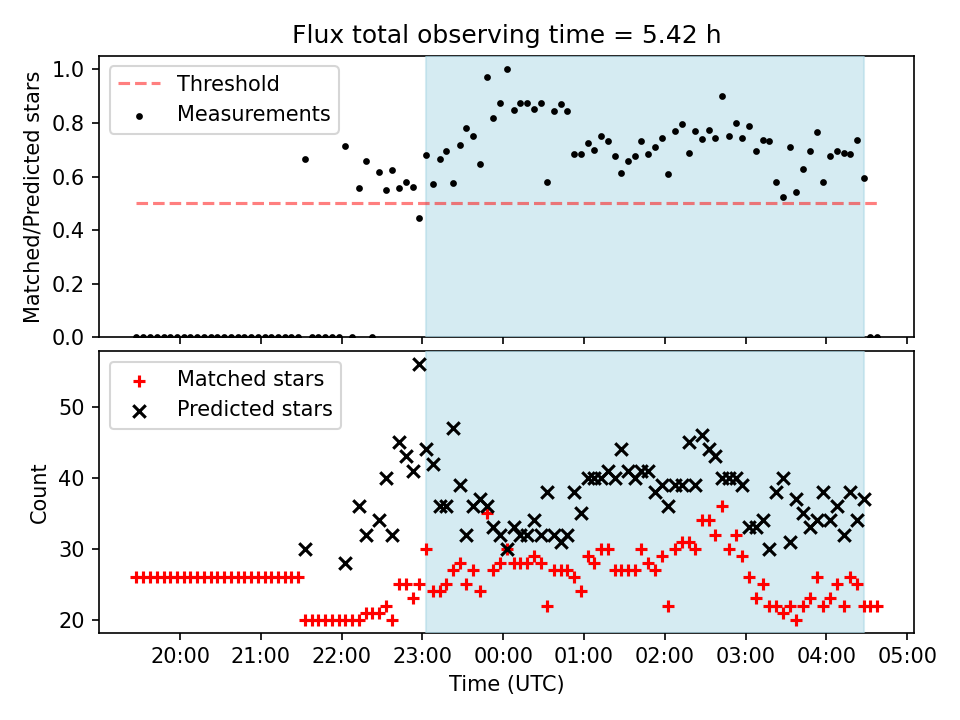 Flux total observing time = 5.42 h

Threshold
Measurements

Matched/Predicted stars

1.0
0.8
0.6
0.4
0.2
0.0

Matched stars
Predicted stars

Count

50
40
30
20

20:00
21:00
22:00
23:00
00:00
01:00
02:00
03:00
04:00
05:00

Time (UTC)